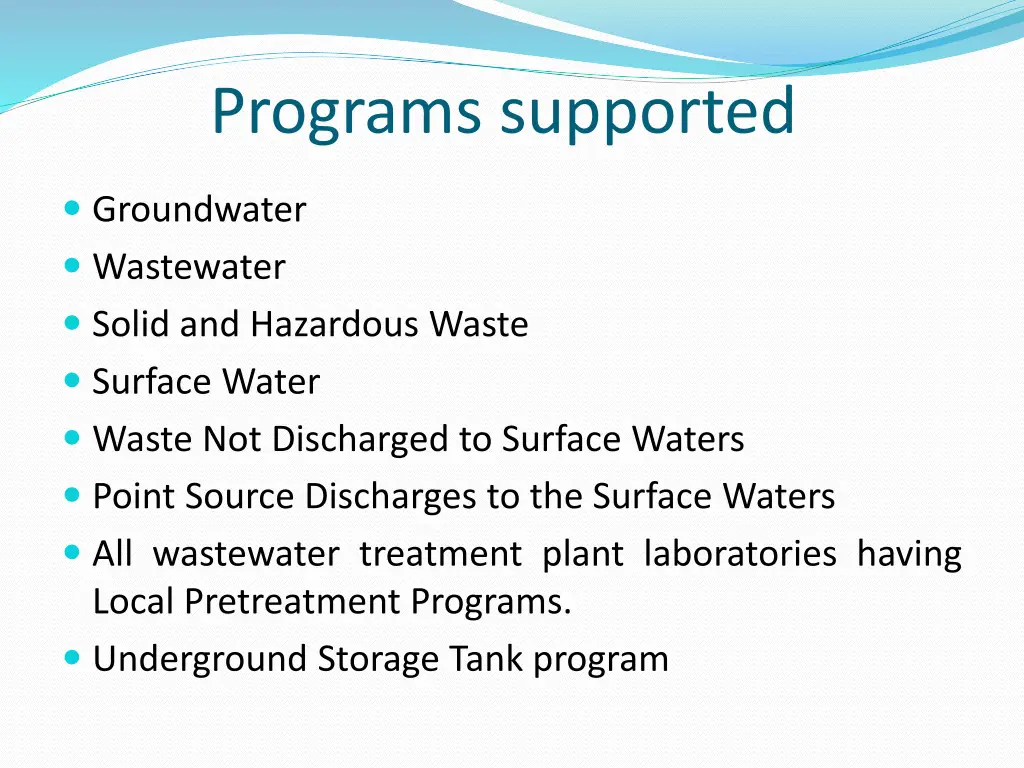 Programs supported

- Groundwater
- Wastewater
- Solid and Hazardous Waste
- Surface Water
- Waste Not Discharged to Surface Waters
- Point Source Discharges to the Surface Waters
- All wastewater treatment plant laboratories having Local Pretreatment Programs.
- Underground Storage Tank program